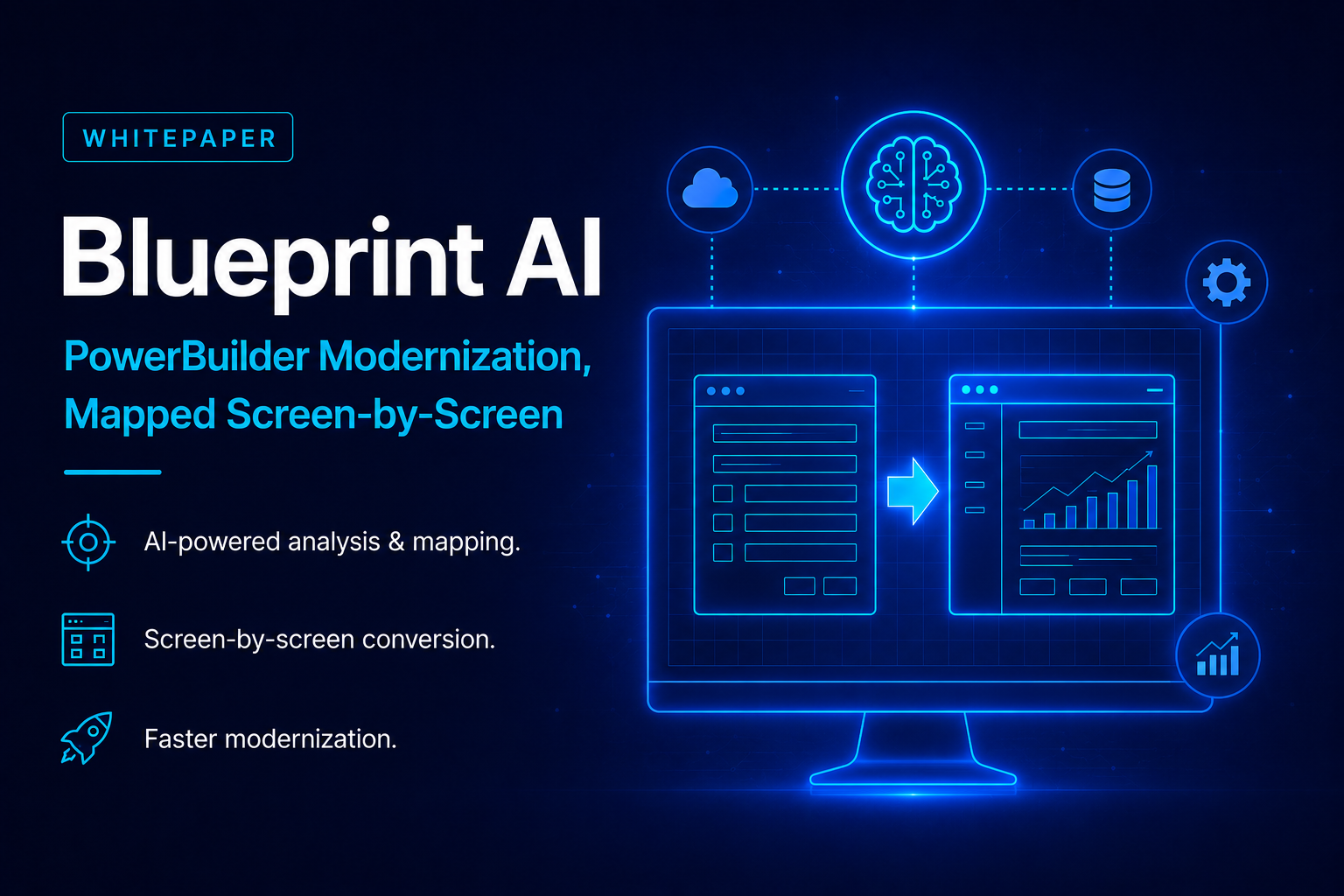 WHITEPAPER

Blueprint AI

PowerBuilder Modernization, Mapped Screen-by-Screen

AI-powered analysis & mapping.

Screen-by-screen conversion.

Faster modernization.